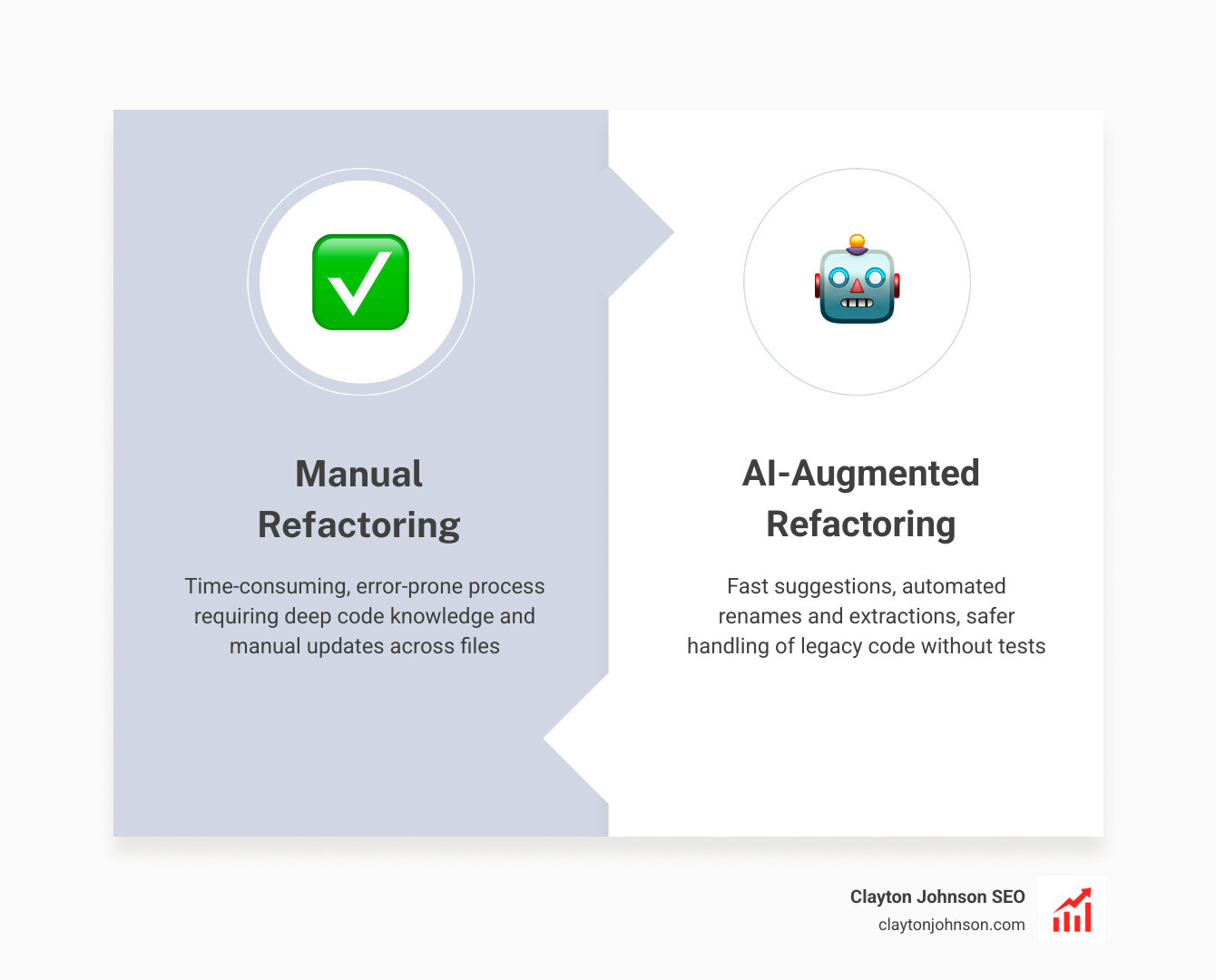 Manual Refactoring

Time-consuming, error-prone process requiring deep code knowledge and manual updates across files

AI-Augmented Refactoring

Fast suggestions, automated renames and extractions, safer handling of legacy code without tests

Clayton Johnson SEO
claytonjohnson.com